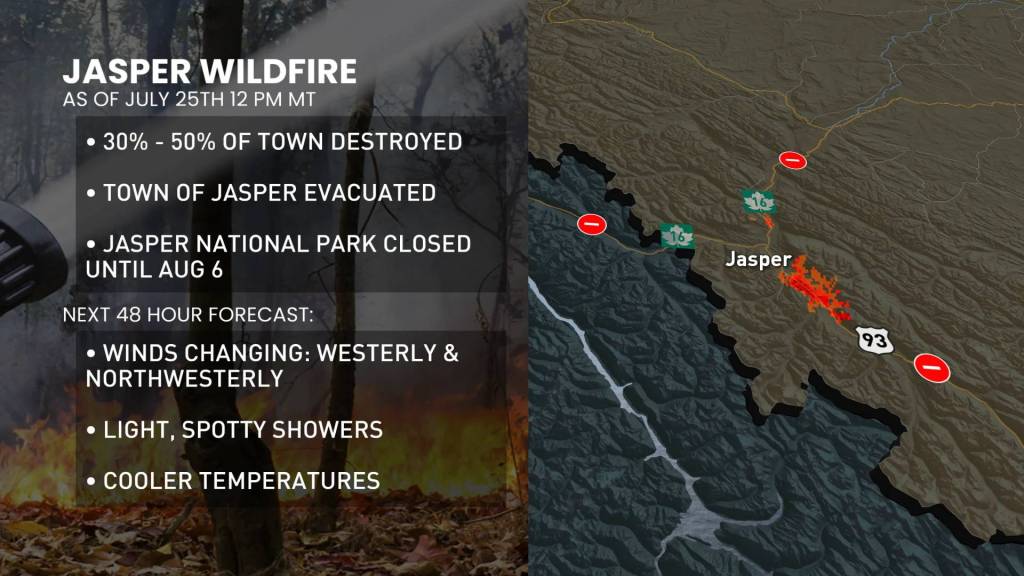 JASPER WILDFIRE
AS OF JULY 25TH 12 PM MT

• 30% - 50% OF TOWN DESTROYED

• TOWN OF JASPER EVACUATED

• JASPER NATIONAL PARK CLOSED UNTIL AUG 6

NEXT 48 HOUR FORECAST:

• WINDS CHANGING: WESTERLY & NORTHWESTERLY

• LIGHT, SPOTTY SHOWERS

• COOLER TEMPERATURES

16

16

Jasper

93